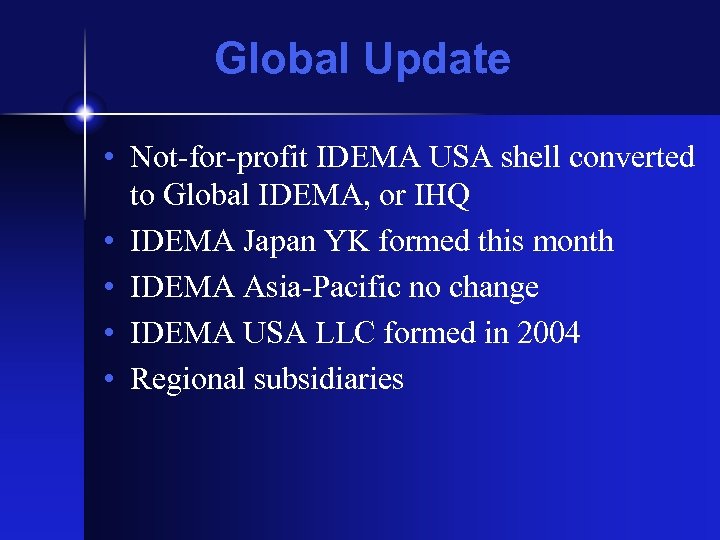 Global Update

• Not-for-profit IDEMA USA shell converted to Global IDEMA, or IHQ
• IDEMA Japan YK formed this month
• IDEMA Asia-Pacific no change
• IDEMA USA LLC formed in 2004
• Regional subsidiaries